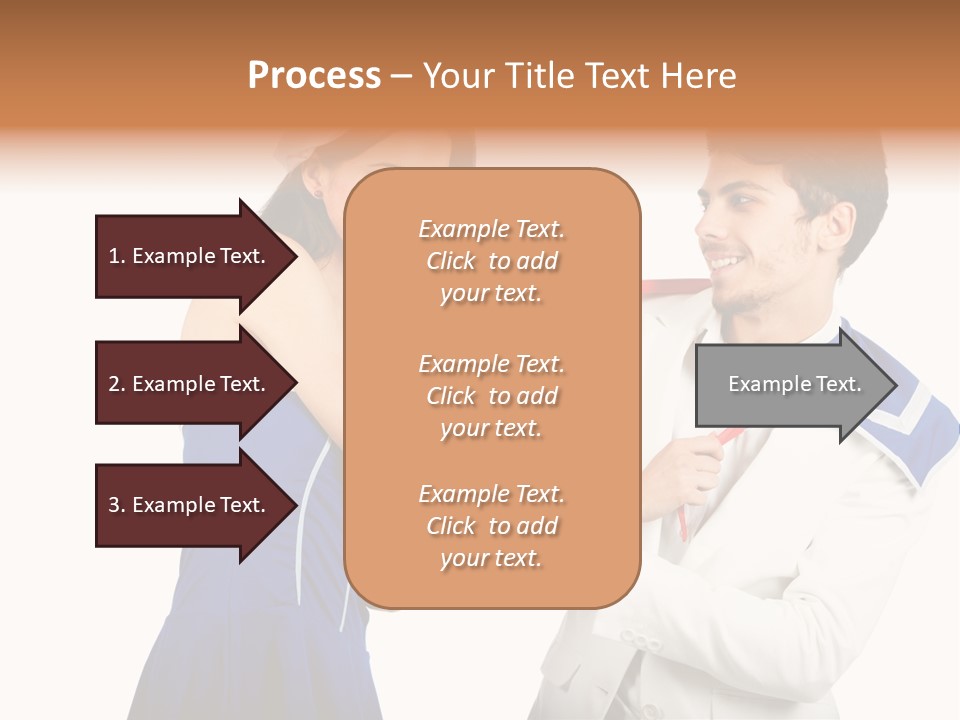 Process – Your Title Text Here

1. Example Text.

2. Example Text.

3. Example Text.

Example Text. Click to add your text.

Example Text. Click to add your text.

Example Text. Click to add your text.

Example Text.